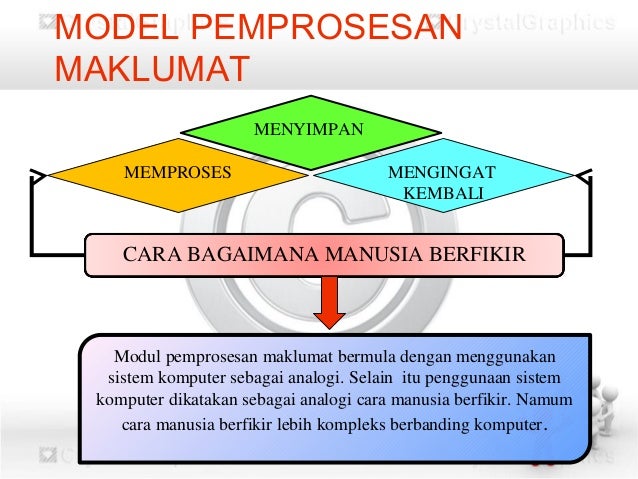 MODEL PEMPROSESAN MAKLUMAT

CrystalGraphics

MENYIMPAN

MEMPROSES

MENGINGAT KEMBALI

CARA BAGAIMANA MANUSIA BERFIKIR

Modul pemprosesan maklumat bermula dengan menggunakan sistem komputer sebagai analogi. Selain itu penggunaan sistem komputer dikatakan sebagai analogi cara manusia berfikir. Namum cara manusia berfikir lebih kompleks berbanding komputer.